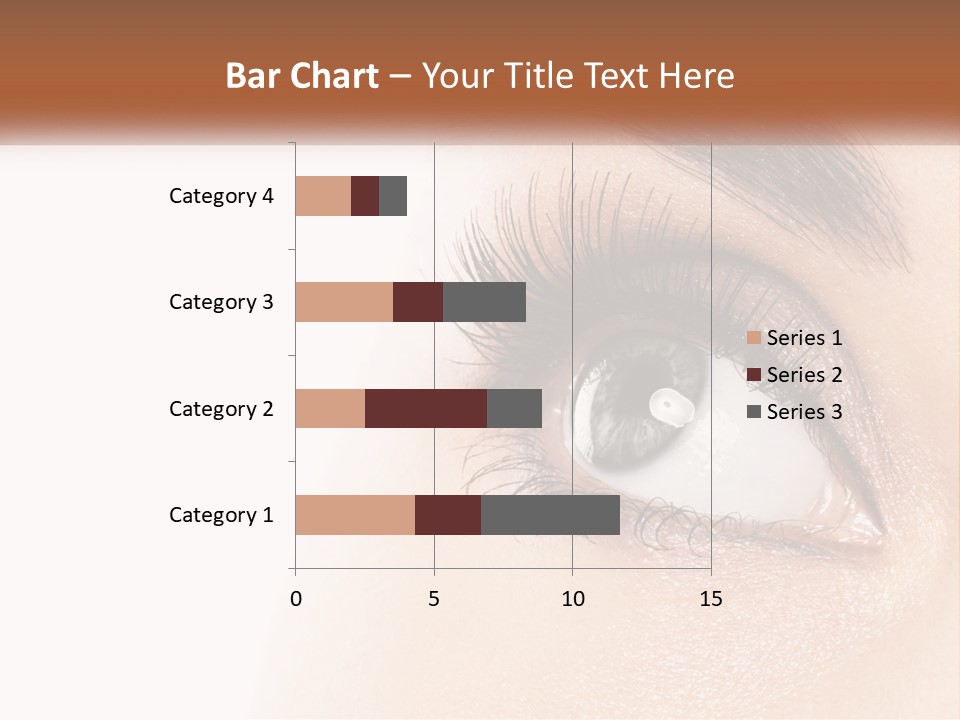 Bar Chart – Your Title Text Here

Category 4
Category 3
Category 2
Category 1

0
5
10
15

Series 1
Series 2
Series 3